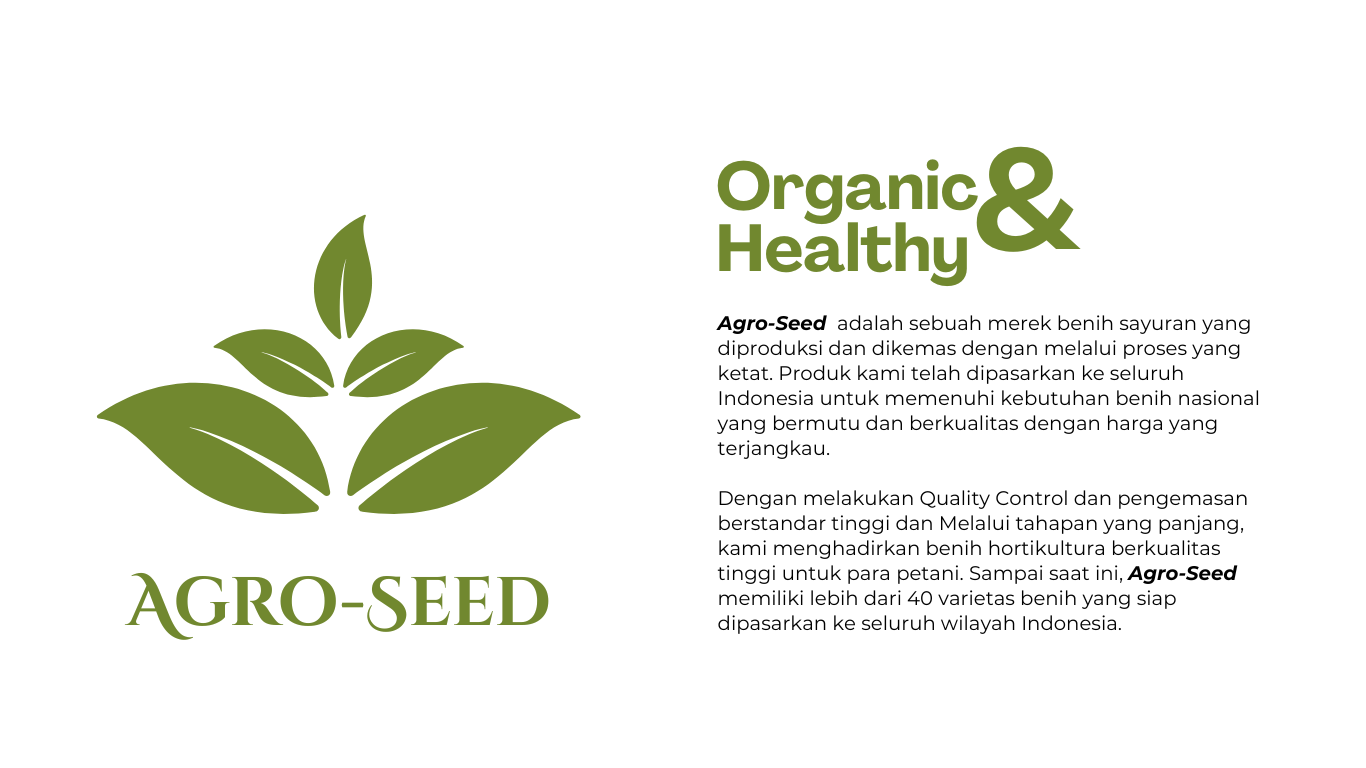 AGRO-SEED

Organic & Healthy

Agro-Seed adalah sebuah merek benih sayuran yang diproduksi dan dikemas dengan melalui proses yang ketat. Produk kami telah dipasarkan ke seluruh Indonesia untuk memenuhi kebutuhan benih nasional yang bermutu dan berkualitas dengan harga yang terjangkau.

Dengan melakukan Quality Control dan pengemasan berstandar tinggi dan Melalui tahapan yang panjang, kami menghadirkan benih hortikultura berkualitas tinggi untuk para petani. Sampai saat ini, Agro-Seed memiliki lebih dari 40 varietas benih yang siap dipasarkan ke seluruh wilayah Indonesia.